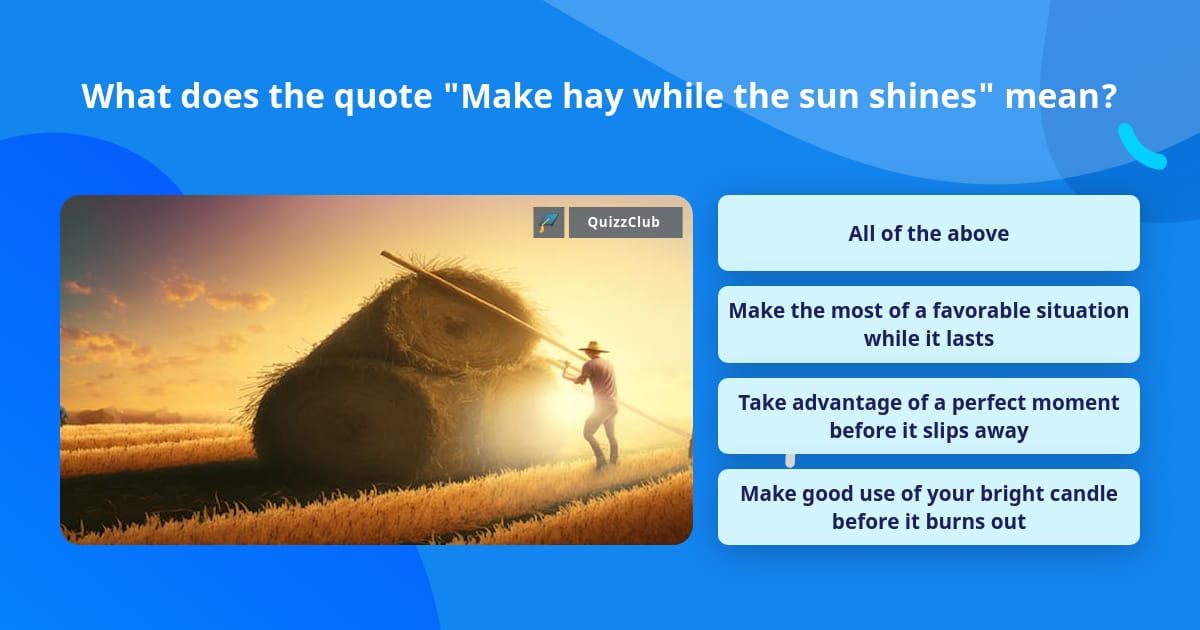 What does the quote "Make hay while the sun shines" mean?

QuizzClub

All of the above

Make the most of a favorable situation while it lasts

Take advantage of a perfect moment before it slips away

Make good use of your bright candle before it burns out